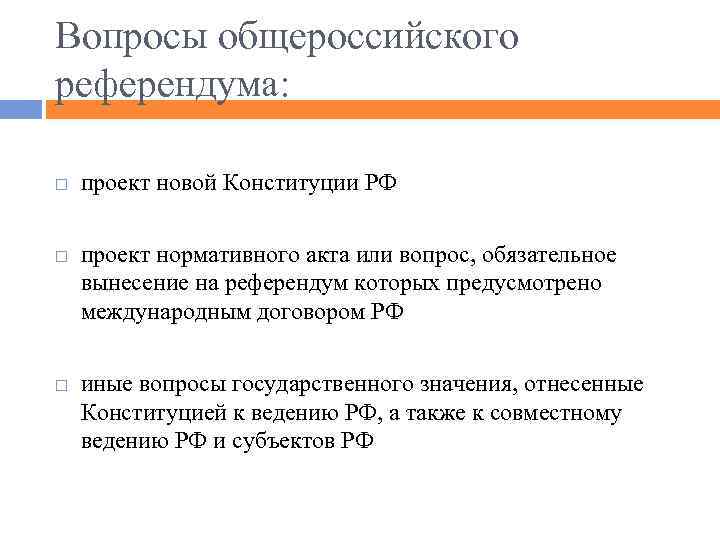 Вопросы общероссийского референдума:

□ проект новой Конституции РФ

□ проект нормативного акта или вопрос, обязательное вынесение на референдум которых предусмотрено международным договором РФ

□ иные вопросы государственного значения, отнесенные Конституцией к ведению РФ, а также к совместному ведению РФ и субъектов РФ